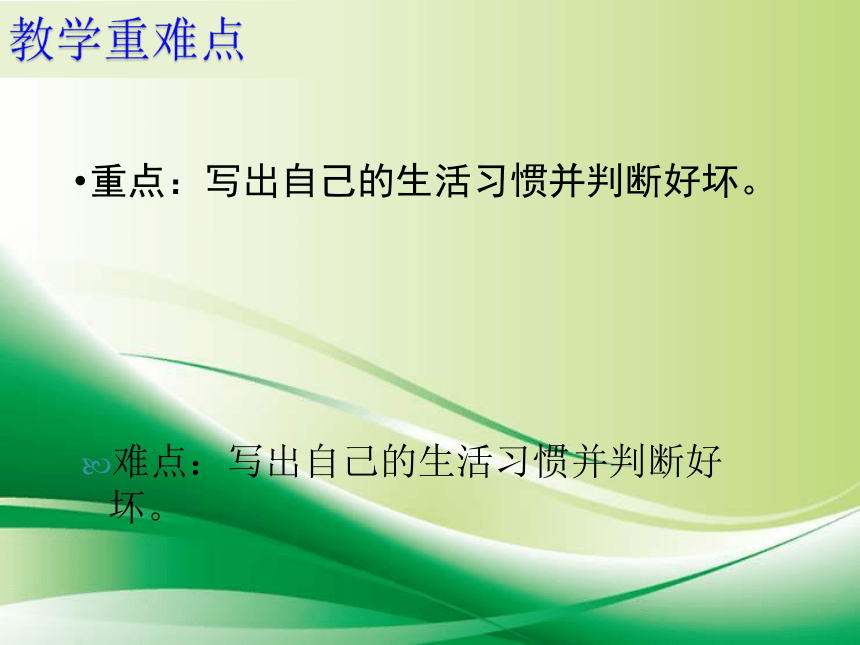 教学重难点

•重点：写出自己的生活习惯并判断好坏。

难点：写出自己的生活习惯并判断好坏。